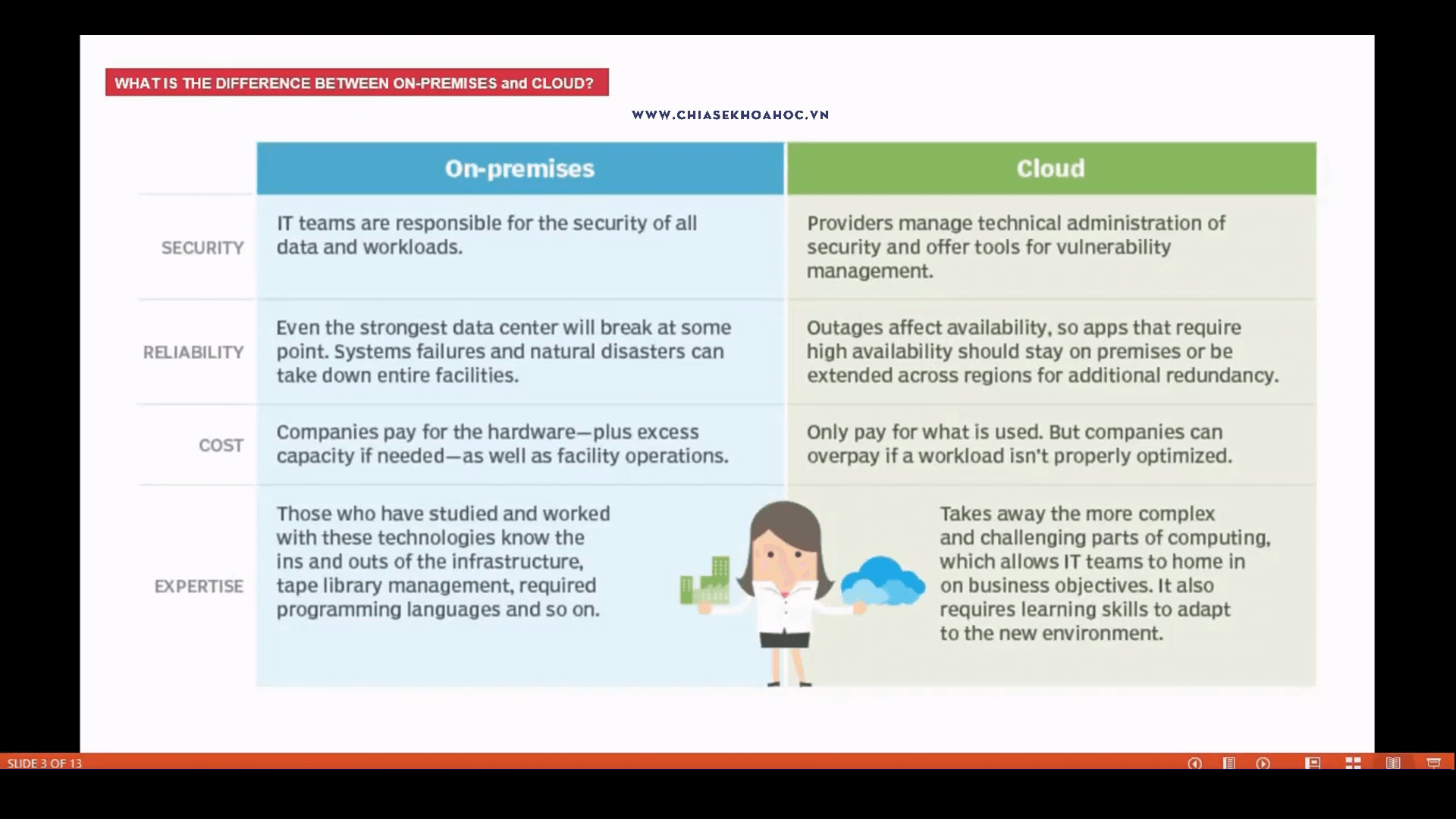 WHAT IS THE DIFFERENCE BETWEEN ON-PREMISES and CLOUD?

WWW.CHIASEKHOAHOC.VN

| | On-premises | Cloud |
|---|---|---|
| SECURITY | IT teams are responsible for the security of all data and workloads. | Providers manage technical administration of security and offer tools for vulnerability management. |
| RELIABILITY | Even the strongest data center will break at some point. Systems failures and natural disasters can take down entire facilities. | Outages affect availability, so apps that require high availability should stay on premises or be extended across regions for additional redundancy. |
| COST | Companies pay for the hardware—plus excess capacity if needed—as well as facility operations. | Only pay for what is used. But companies can overpay if a workload isn't properly optimized. |
| EXPERTISE | Those who have studied and worked with these technologies know the ins and outs of the infrastructure, tape library management, required programming languages and so on. | Takes away the more complex and challenging parts of computing, which allows IT teams to home in on business objectives. It also requires learning skills to adapt to the new environment. |

SLIDE 3 OF 13